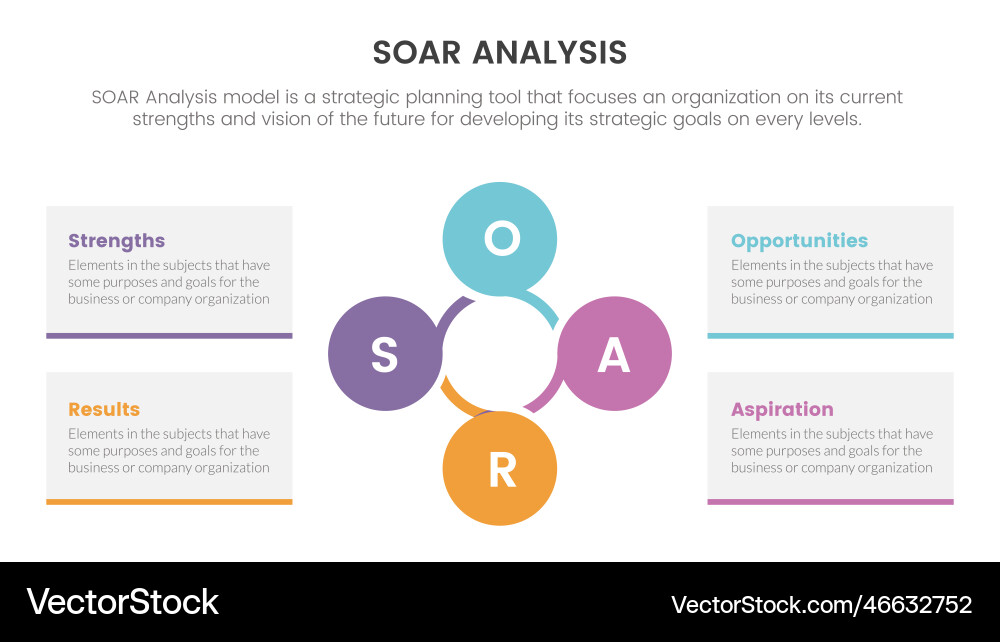 SOAR ANALYSIS

SOAR Analysis model is a strategic planning tool that focuses an organization on its current strengths and vision of the future for developing its strategic goals on every levels.

Strengths
Elements in the subjects that have some purposes and goals for the business or company organization

Results
Elements in the subjects that have some purposes and goals for the business or company organization

O

S

A

R

Opportunities
Elements in the subjects that have some purposes and goals for the business or company organization

Aspiration
Elements in the subjects that have some purposes and goals for the business or company organization

VectorStock

VectorStock.com/46632752